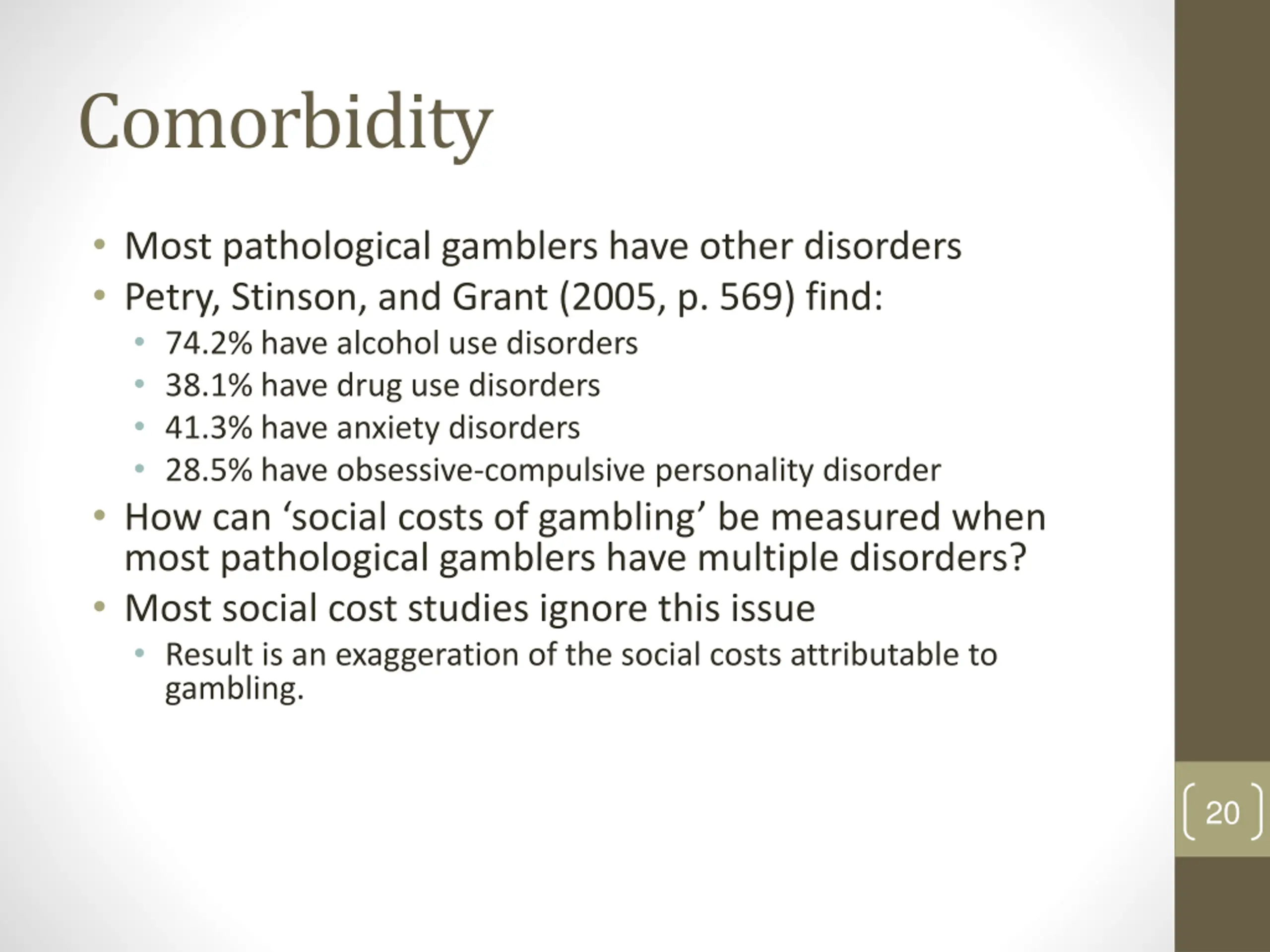 Comorbidity

• Most pathological gamblers have other disorders
• Petry, Stinson, and Grant (2005, p. 569) find:
  • 74.2% have alcohol use disorders
  • 38.1% have drug use disorders
  • 41.3% have anxiety disorders
  • 28.5% have obsessive-compulsive personality disorder
• How can ‘social costs of gambling’ be measured when most pathological gamblers have multiple disorders?
• Most social cost studies ignore this issue
  • Result is an exaggeration of the social costs attributable to gambling.

20